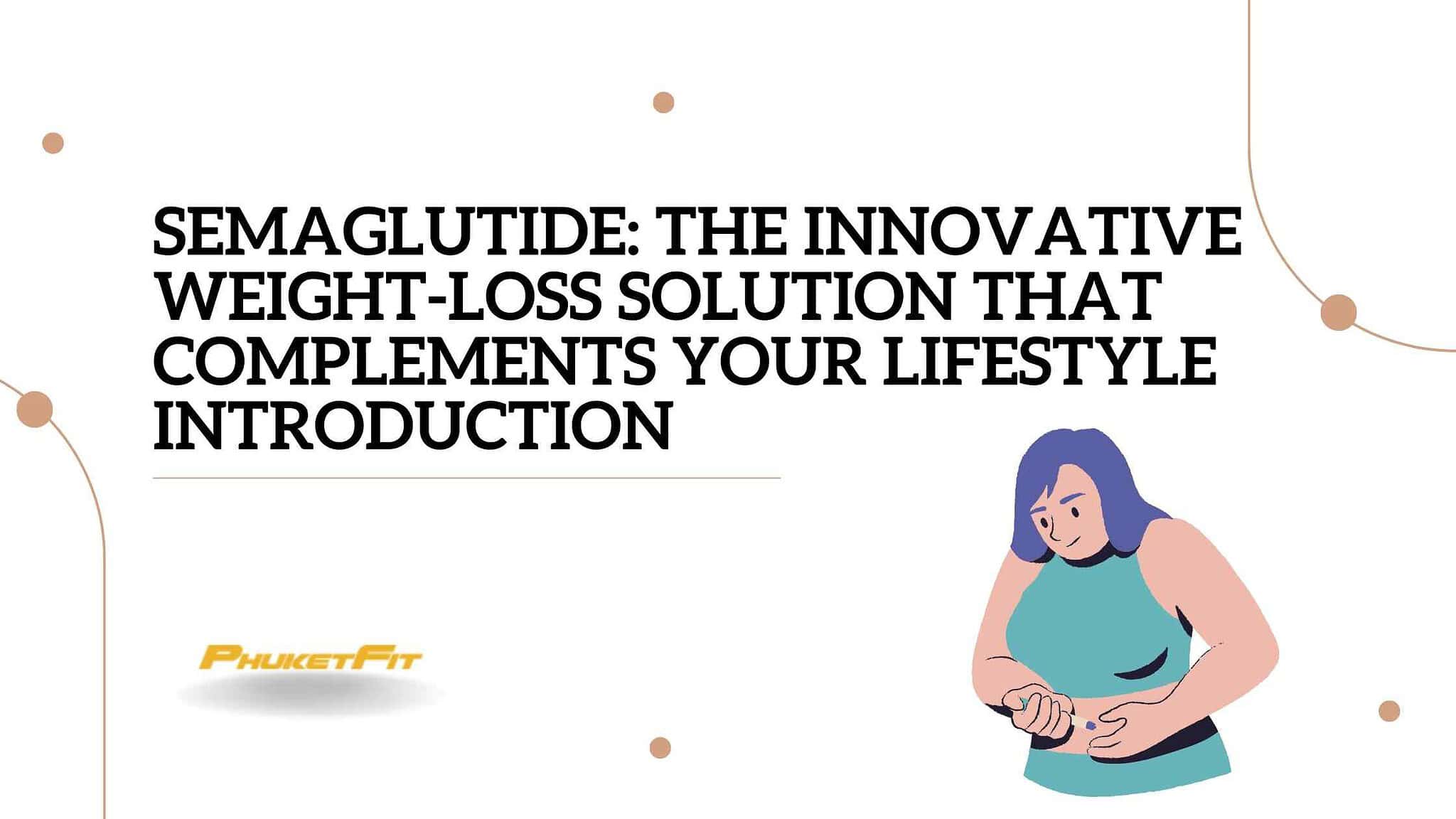 SEMAGLUTIDE: THE INNOVATIVE WEIGHT-LOSS SOLUTION THAT COMPLEMENTS YOUR LIFESTYLE INTRODUCTION

PHUKETFIT